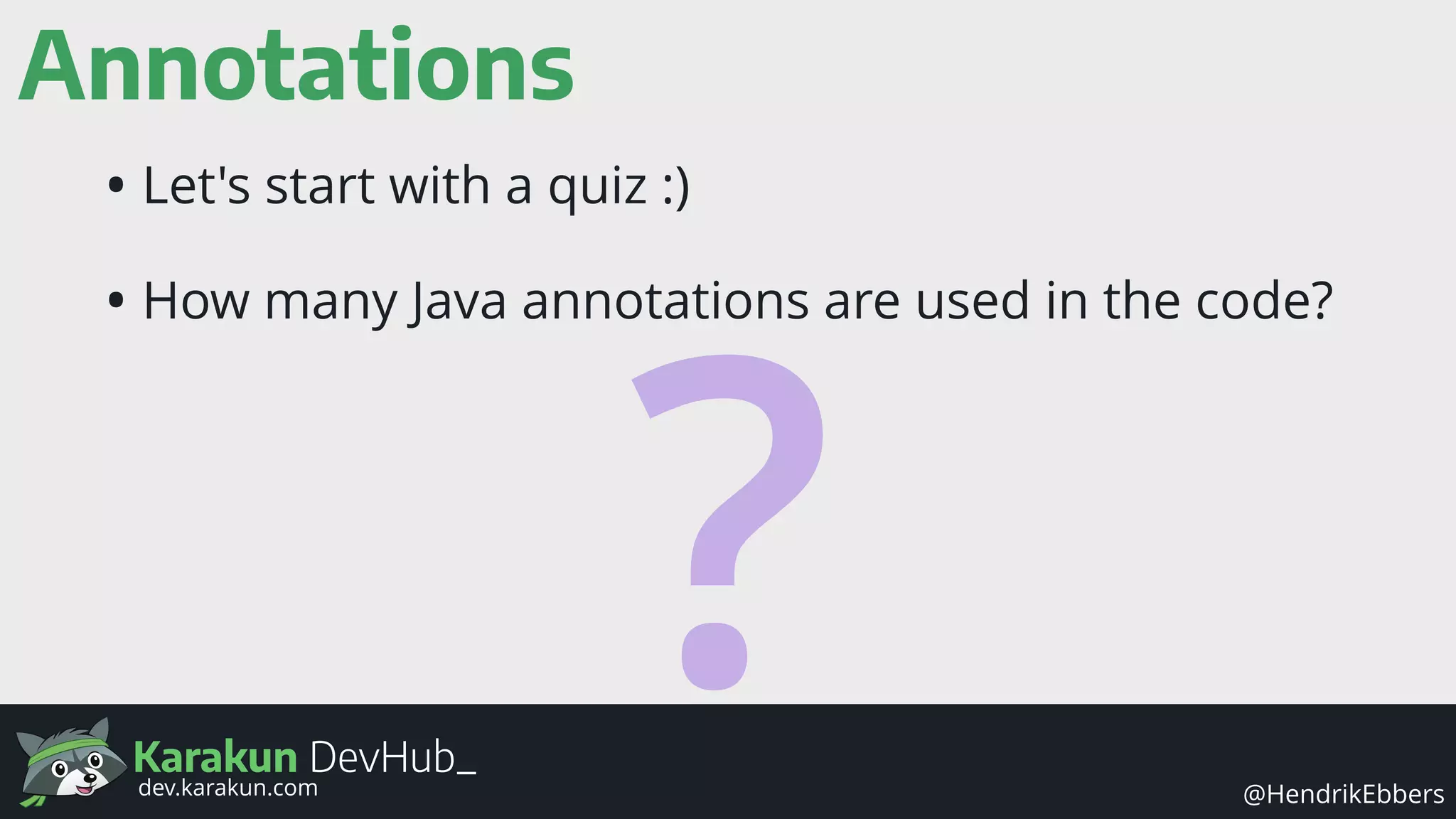 Annotations

• Let's start with a quiz :)

• How many Java annotations are used in the code?

?

Karakun DevHub_
dev.karakun.com

@HendrikEbbers